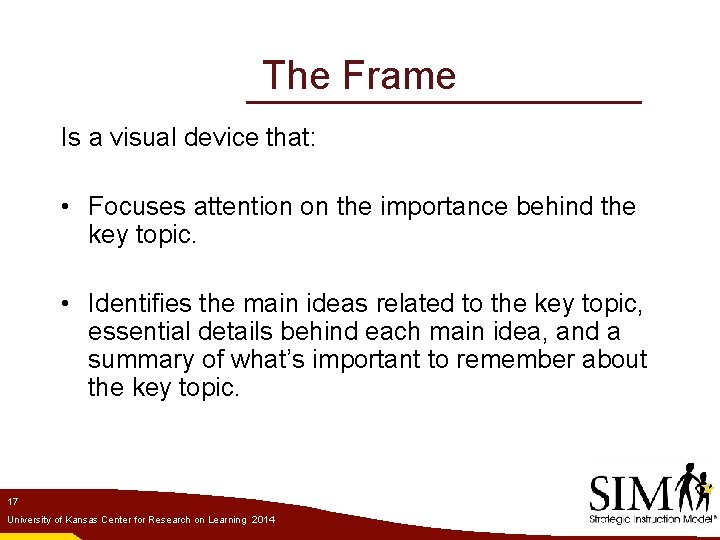 The Frame

Is a visual device that:

• Focuses attention on the importance behind the key topic.

• Identifies the main ideas related to the key topic, essential details behind each main idea, and a summary of what's important to remember about the key topic.

17

University of Kansas Center for Research on Learning 2014

SIM

Strategic Instruction Model®